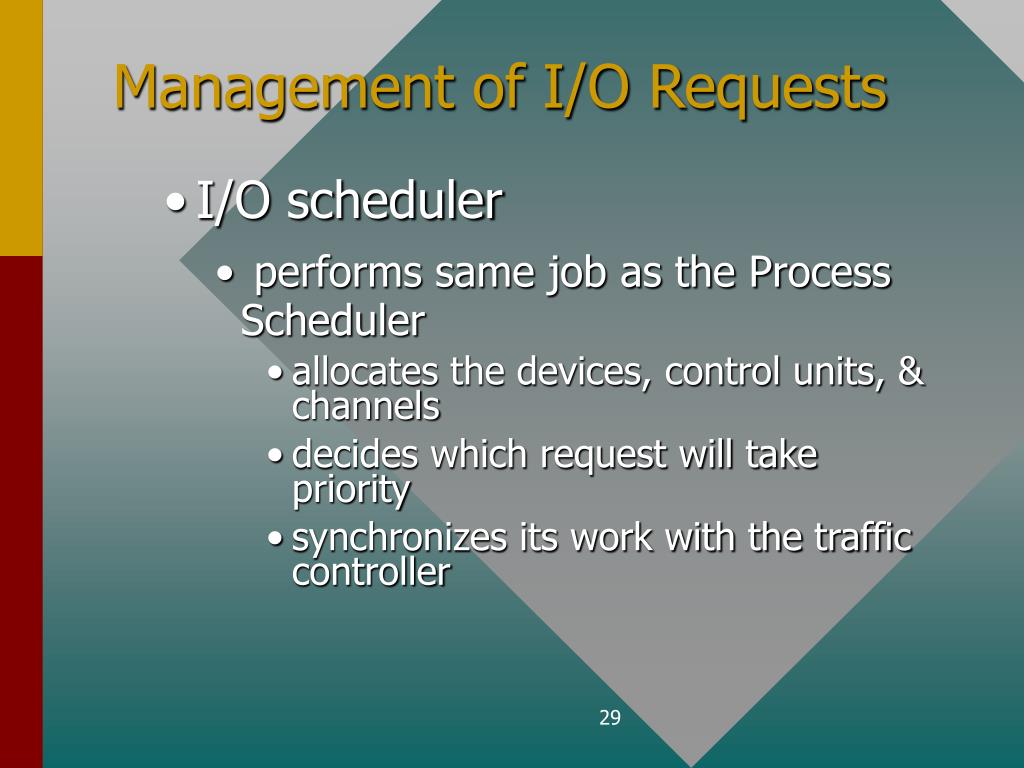 Management of I/O Requests

• I/O scheduler

• performs same job as the Process Scheduler

• allocates the devices, control units, & channels

• decides which request will take priority

• synchronizes its work with the traffic controller

29